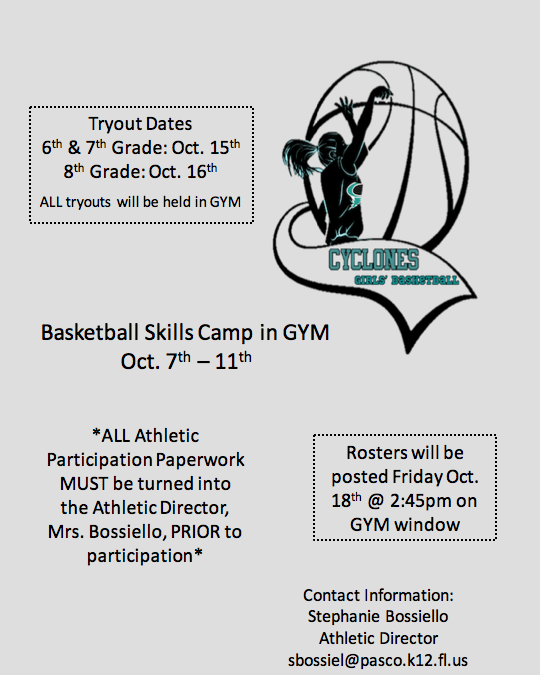 Tryout Dates
6th & 7th Grade: Oct. 15th
8th Grade: Oct. 16th
ALL tryouts will be held in GYM

CYCLONES
GIRLS' BASKETBALL

Basketball Skills Camp in GYM
Oct. 7th – 11th

*ALL Athletic Participation Paperwork MUST be turned into the Athletic Director, Mrs. Bossiello, PRIOR to participation*

Rosters will be posted Friday Oct. 18th @ 2:45pm on GYM window

Contact Information:
Stephanie Bossiello
Athletic Director
sbossiel@pasco.k12.fl.us